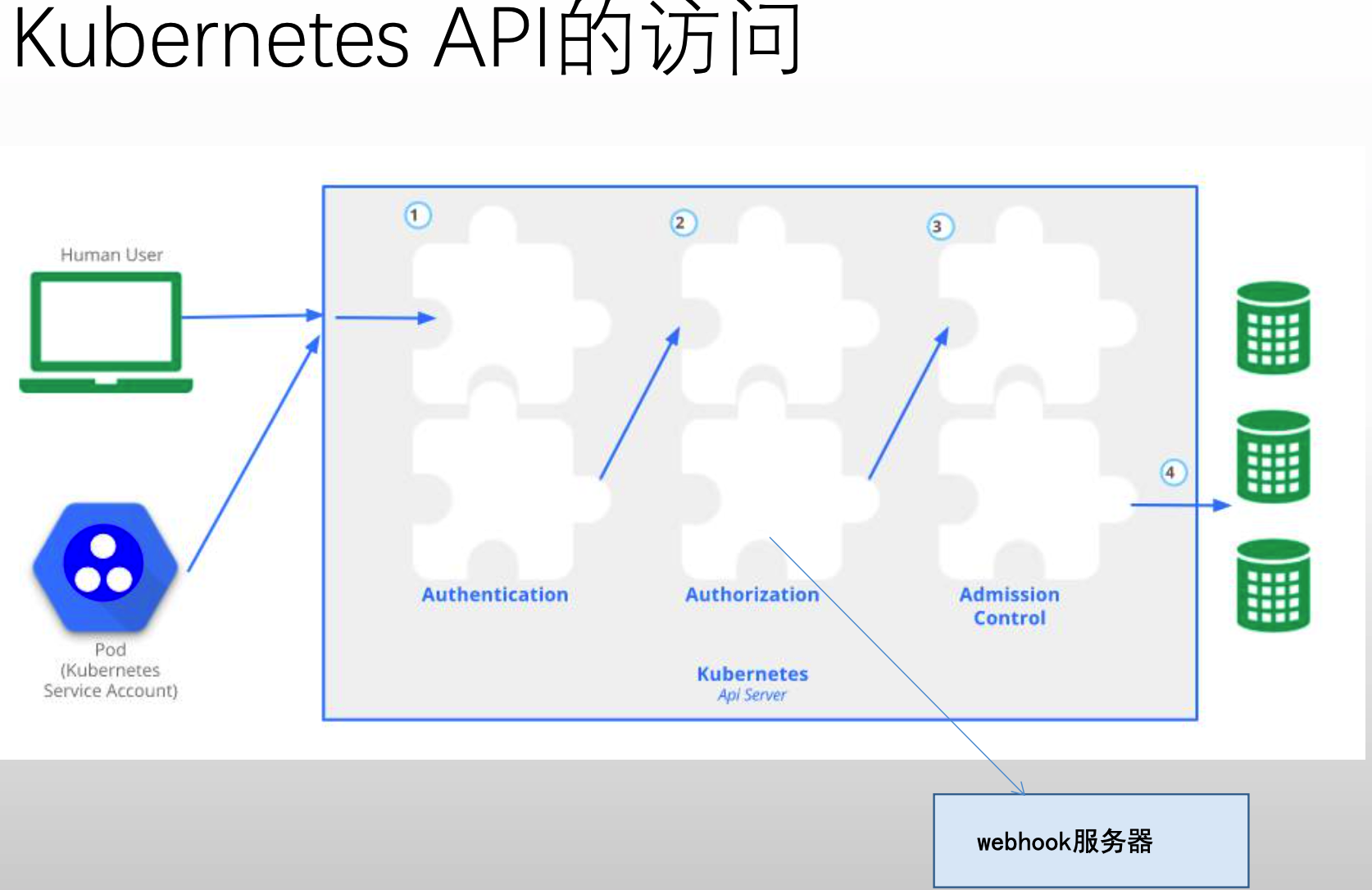 Kubernetes API的访问

Human User

Pod
(Kubernetes
Service Account)

1

2

3

4

Authentication

Authorization

Admission
Control

Kubernetes
Api Server

webhook服务器